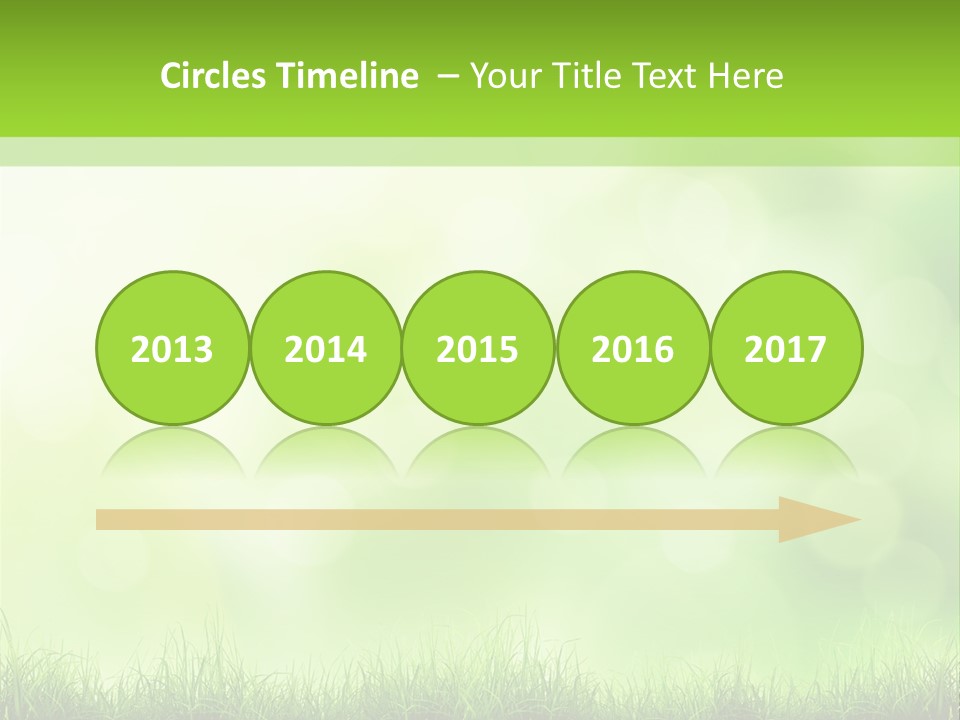 Circles Timeline – Your Title Text Here

2013

2014

2015

2016

2017